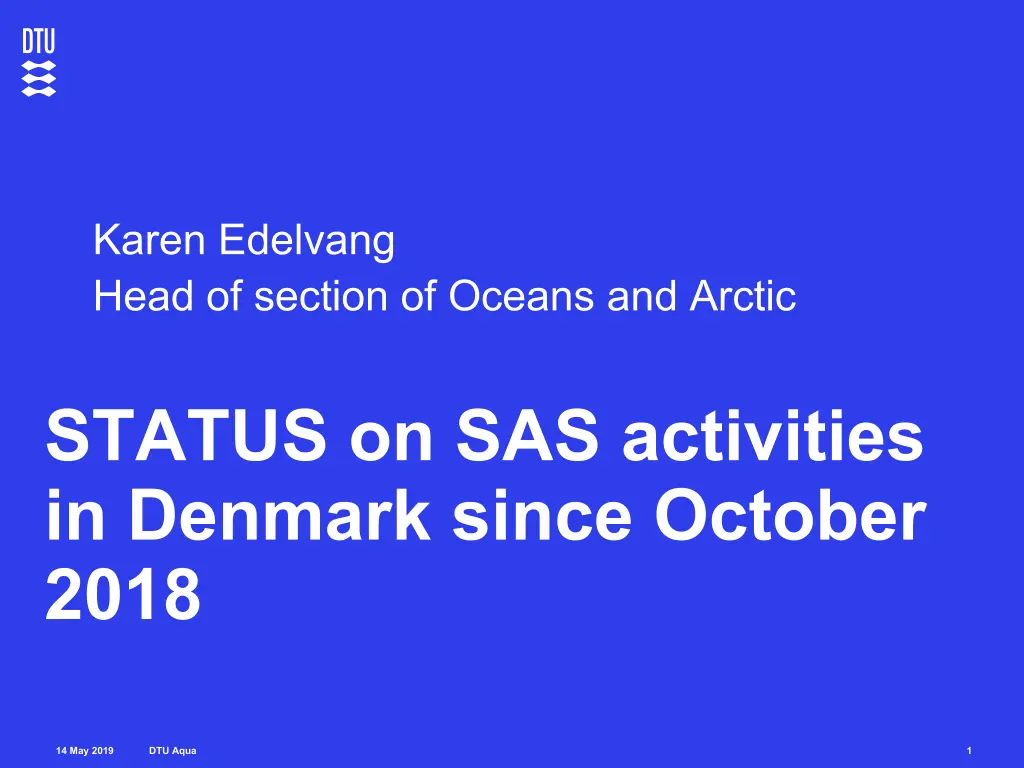 DTU

Karen Edelvang
Head of section of Oceans and Arctic

STATUS on SAS activities in Denmark since October 2018

14 May 2019 DTU Aqua 1